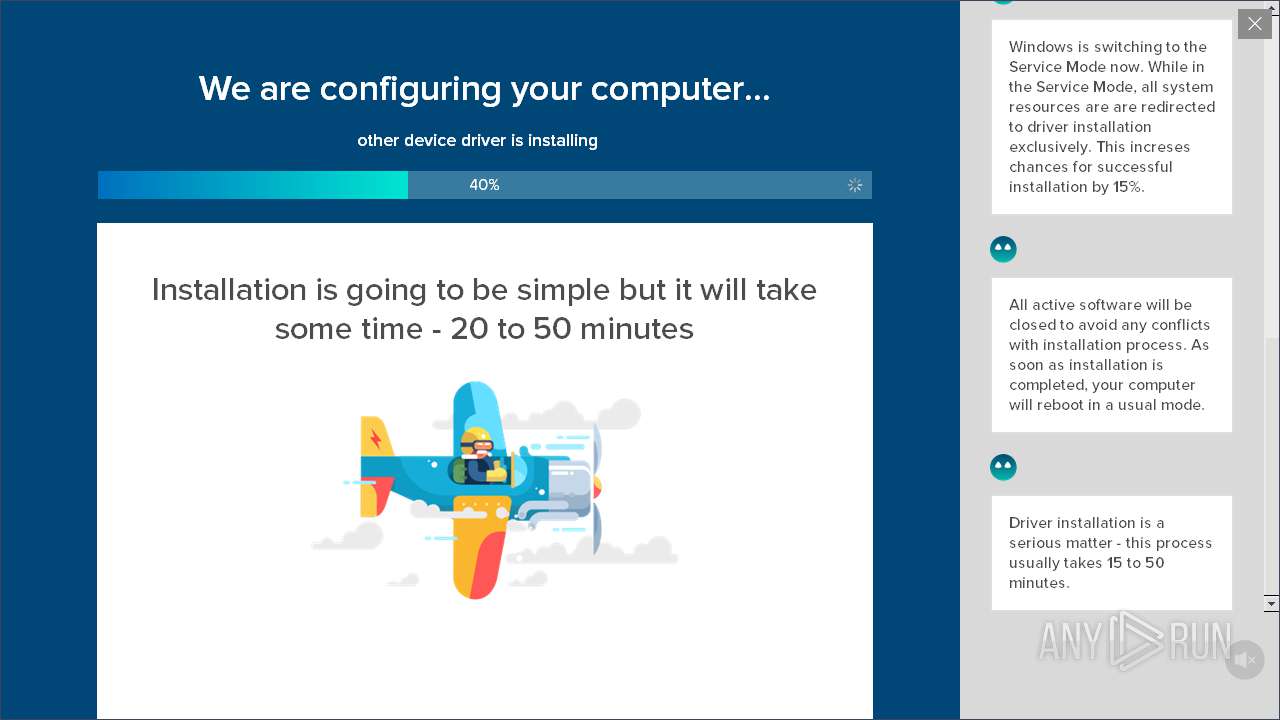 We are configuring your computer...

other device driver is installing

40%

Installation is going to be simple but it will take some time - 20 to 50 minutes

Windows is switching to the Service Mode now. While in the Service Mode, all system resources are are redirected to driver installation exclusively. This increses chances for successful installation by 15%.

All active software will be closed to avoid any conflicts with installation process. As soon as installation is completed, your computer will reboot in a usual mode.

Driver installation is a serious matter - this process usually takes 15 to 50 minutes.

ANY RUN